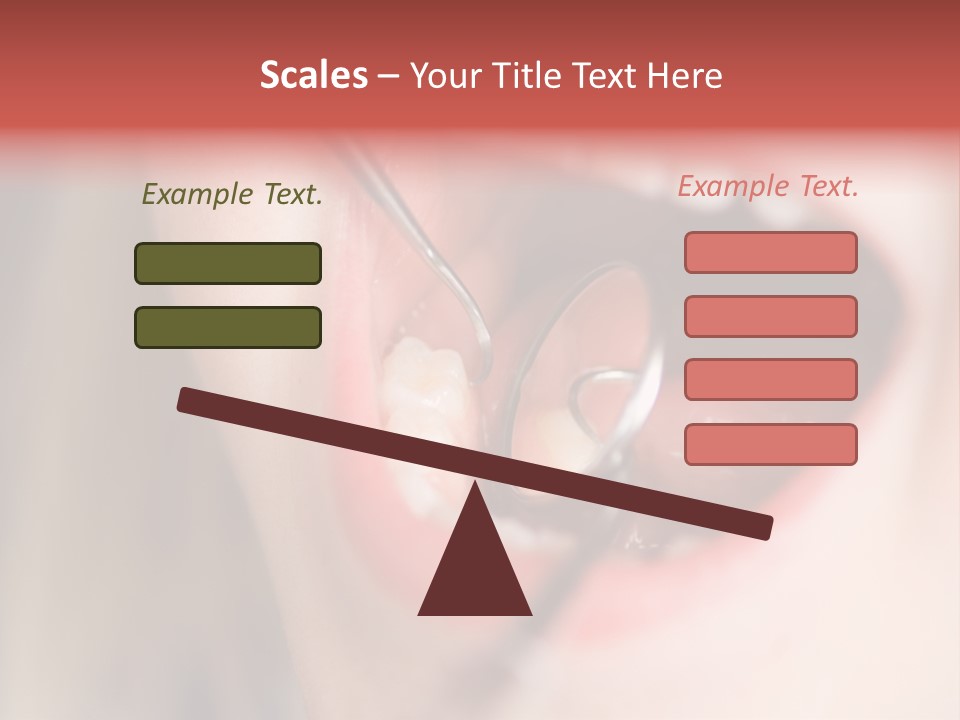 Scales – Your Title Text Here

Example Text.

Example Text.